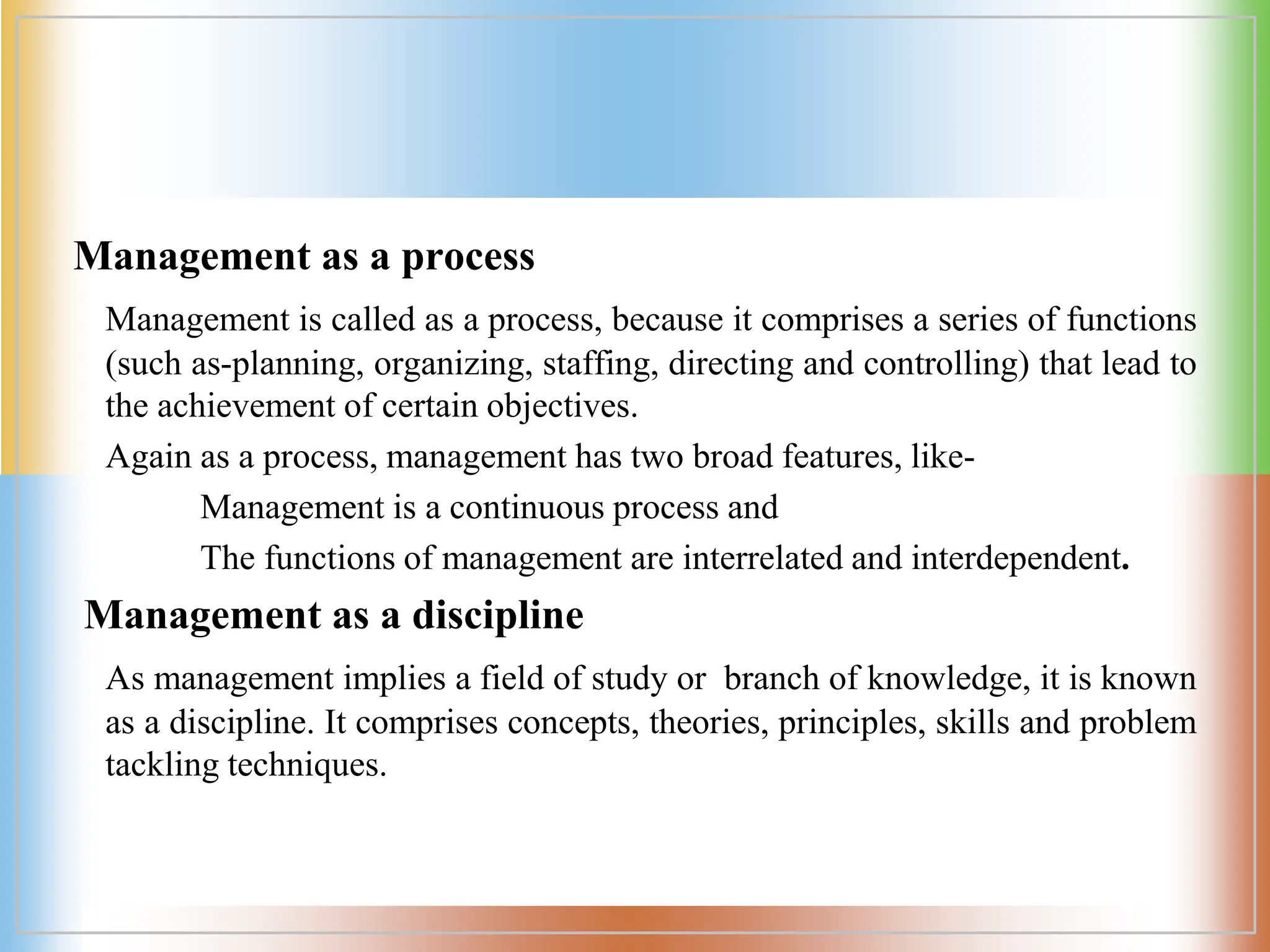 Management as a process

Management is called as a process, because it comprises a series of functions (such as-planning, organizing, staffing, directing and controlling) that lead to the achievement of certain objectives.

Again as a process, management has two broad features, like-

Management is a continuous process and

The functions of management are interrelated and interdependent.

Management as a discipline

As management implies a field of study or branch of knowledge, it is known as a discipline. It comprises concepts, theories, principles, skills and problem tackling techniques.